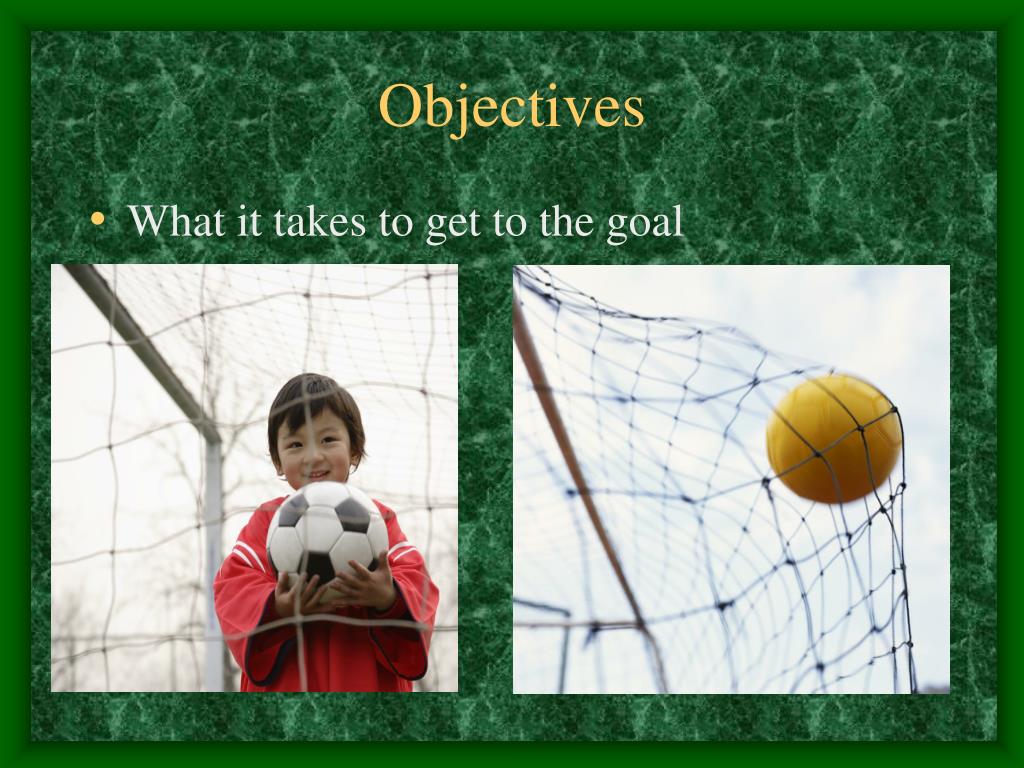 Objectives

• What it takes to get to the goal